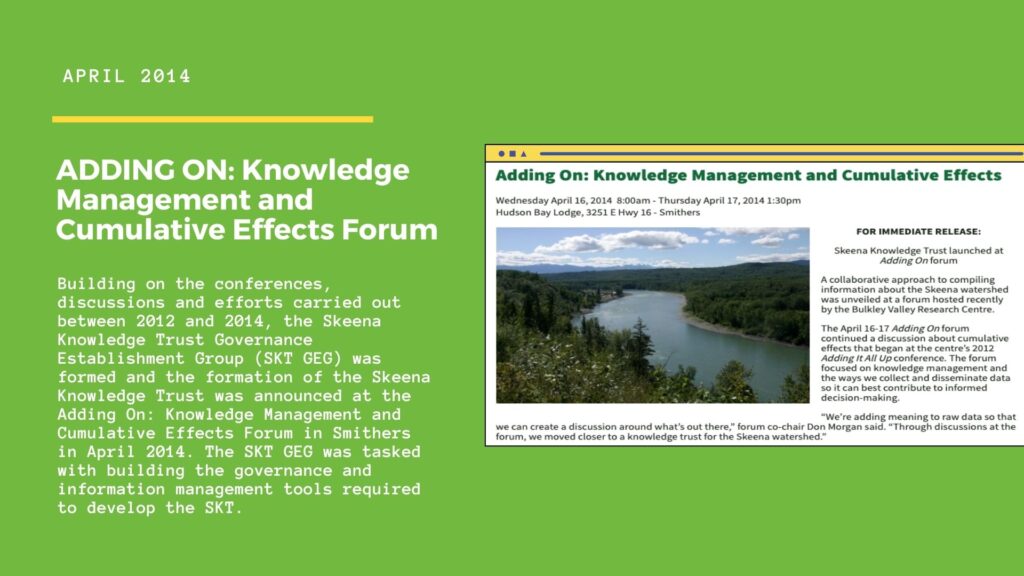 APRIL 2014

ADDING ON: Knowledge Management and Cumulative Effects Forum

Building on the conferences, discussions and efforts carried out between 2012 and 2014, the Skeena Knowledge Trust Governance Establishment Group (SKT GEG) was formed and the formation of the Skeena Knowledge Trust was announced at the Adding On: Knowledge Management and Cumulative Effects Forum in Smithers in April 2014. The SKT GEG was tasked with building the governance and information management tools required to develop the SKT.

Adding On: Knowledge Management and Cumulative Effects

Wednesday April 16, 2014 8:00am - Thursday April 17, 2014 1:30pm
Hudson Bay Lodge, 3251 E Hwy 16 - Smithers

FOR IMMEDIATE RELEASE:

Skeena Knowledge Trust launched at Adding On forum

A collaborative approach to compiling information about the Skeena watershed was unveiled at a forum hosted recently by the Bulkley Valley Research Centre.

The April 16-17 Adding On forum continued a discussion about cumulative effects that began at the centre's 2012 Adding It All Up conference. The forum focused on knowledge management and the ways we collect and disseminate data so it can best contribute to informed decision-making.

"We're adding meaning to raw data so that we can create a discussion around what's out there," forum co-chair Don Morgan said. "Through discussions at the forum, we moved closer to a knowledge trust for the Skeena watershed."